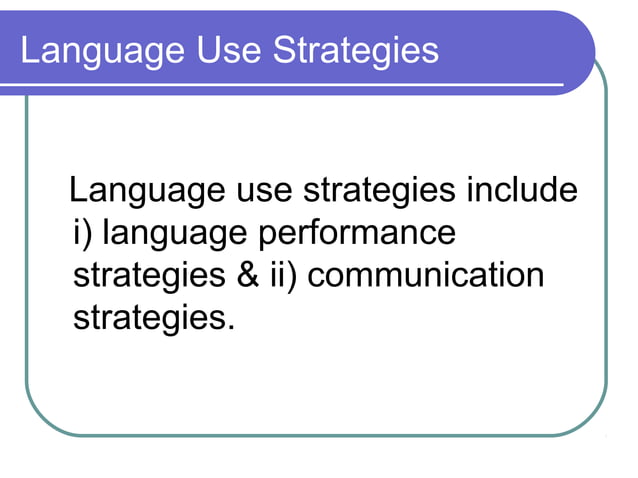 Language Use Strategies

Language use strategies include i) language performance strategies & ii) communication strategies.